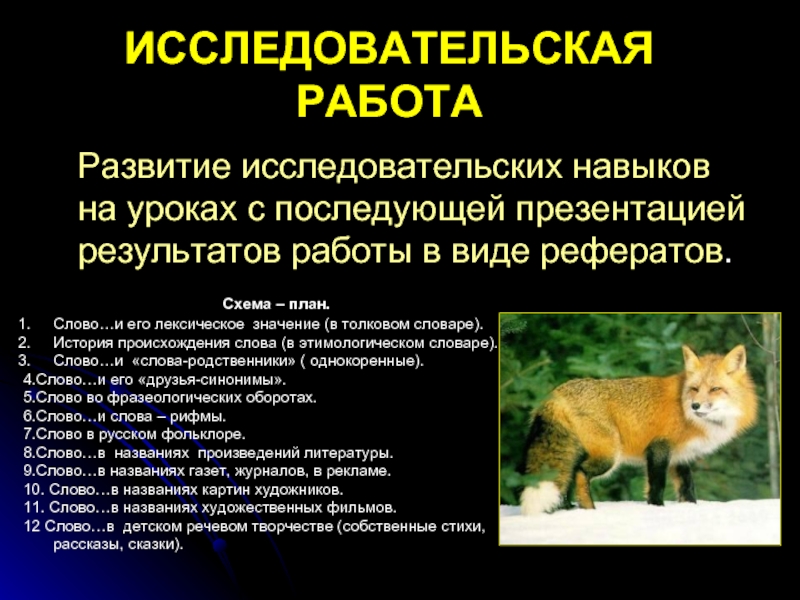 ИССЛЕДОВАТЕЛЬСКАЯ РАБОТА

Развитие исследовательских навыков на уроках с последующей презентацией результатов работы в виде рефератов.

Схема – план.

1. Слово…и его лексическое значение (в толковом словаре).
2. История происхождения слова (в этимологическом словаре).
3. Слово…и «слова-родственники» ( однокоренные).
4.Слово…и его «друзья-синонимы».
5.Слово во фразеологических оборотах.
6.Слово…и слова – рифмы.
7.Слово в русском фольклоре.
8.Слово…в названиях произведений литературы.
9.Слово…в названиях газет, журналов, в рекламе.
10. Слово…в названиях картин художников.
11. Слово…в названиях художественных фильмов.
12 Слово…в детском речевом творчестве (собственные стихи, рассказы, сказки).